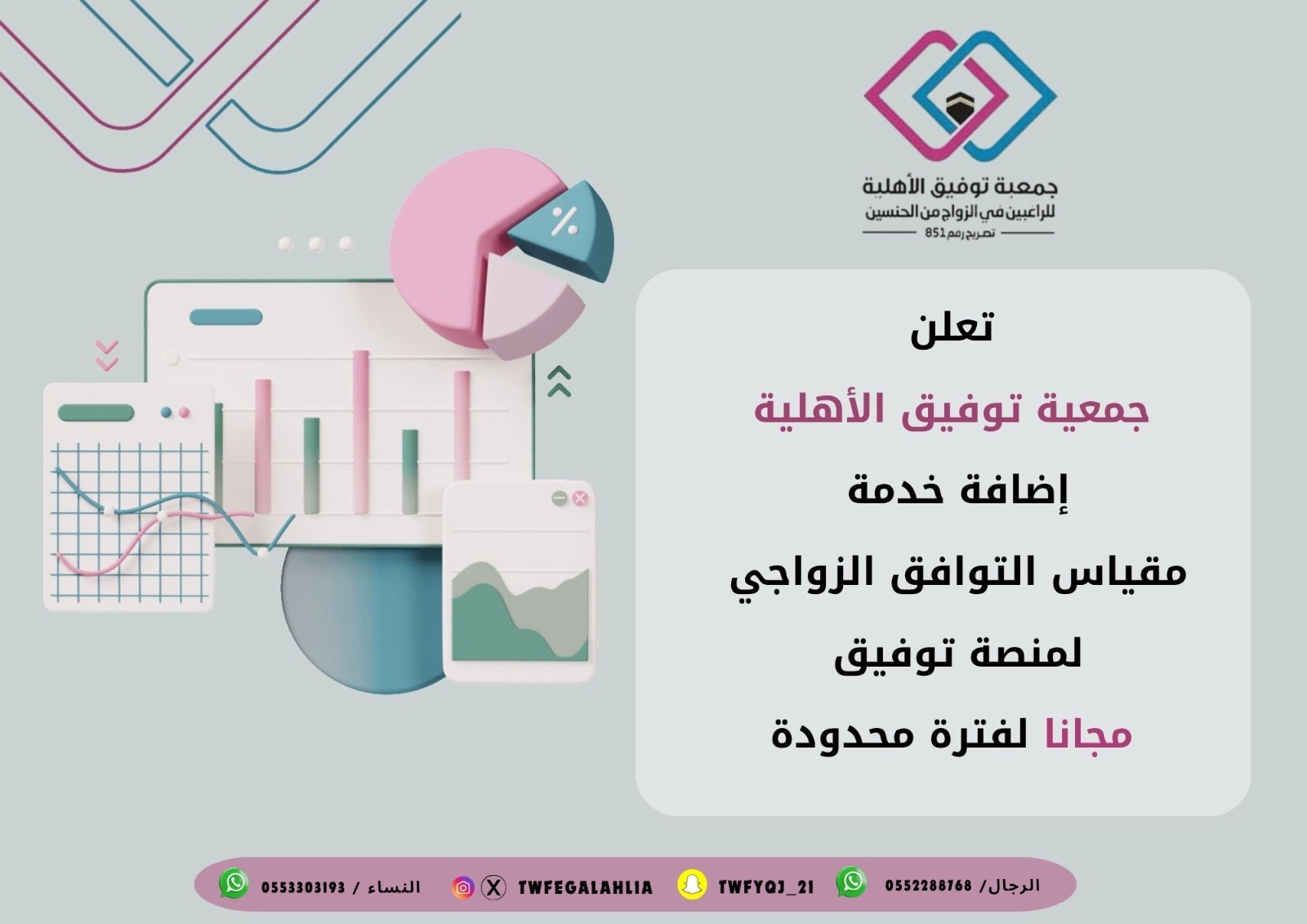 جمعية توفيق الأهلية
للراغبين في الزواج من الجنسين
تصريح رقم 851

%

تعلن
جمعية توفيق الأهلية
إضافة خدمة
مقياس التوافق الزواجي
لمنصة توفيق
مجانا لفترة محدودة

الرجال/ 0552288768 TWFYQJ_21 TWFEGALAHLIA النساء / 0553303193